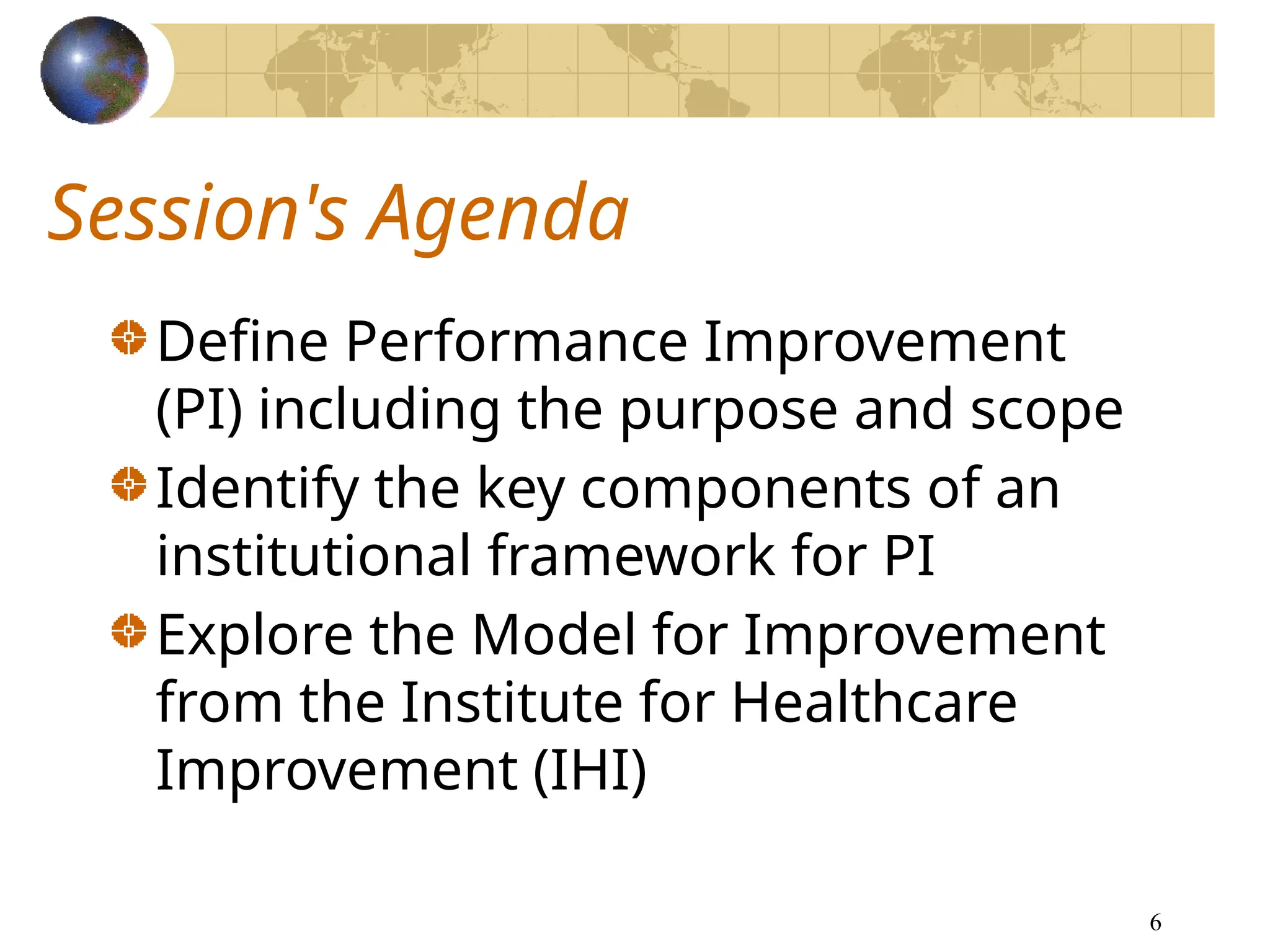 Session's Agenda

Define Performance Improvement (PI) including the purpose and scope

Identify the key components of an institutional framework for PI

Explore the Model for Improvement from the Institute for Healthcare Improvement (IHI)

6